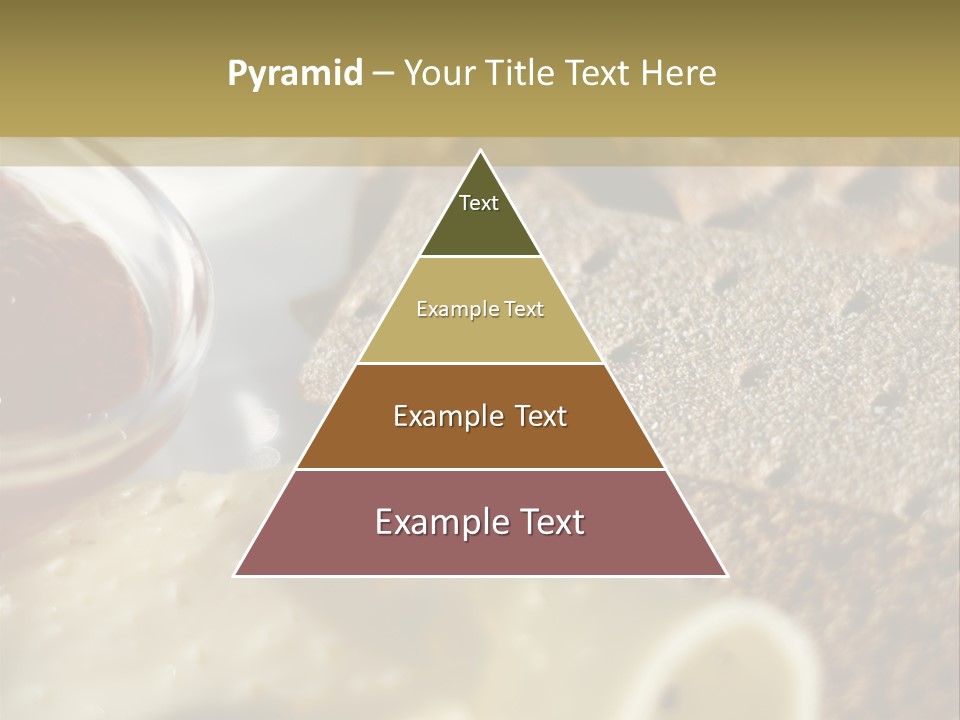 Pyramid – Your Title Text Here

Text

Example Text

Example Text

Example Text